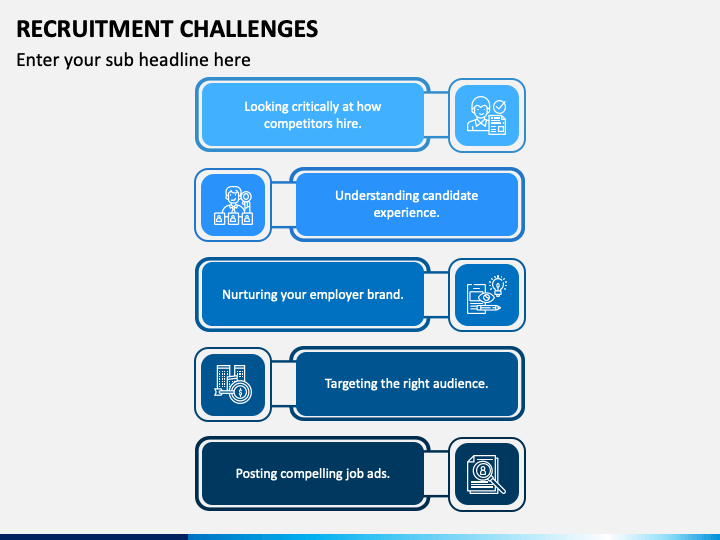 RECRUITMENT CHALLENGES

Enter your sub headline here

Looking critically at how competitors hire.

Understanding candidate experience.

Nurturing your employer brand.

Targeting the right audience.

Posting compelling job ads.